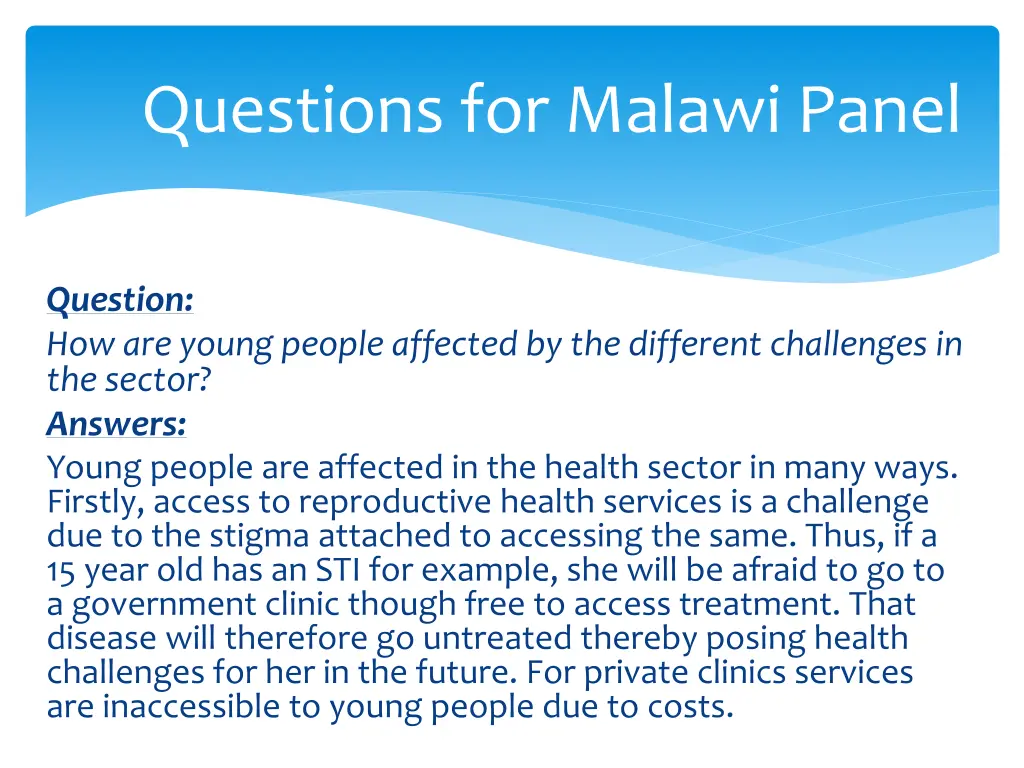 Questions for Malawi Panel

Question:
How are young people affected by the different challenges in the sector?
Answers:
Young people are affected in the health sector in many ways. Firstly, access to reproductive health services is a challenge due to the stigma attached to accessing the same. Thus, if a 15 year old has an STI for example, she will be afraid to go to a government clinic though free to access treatment. That disease will therefore go untreated thereby posing health challenges for her in the future. For private clinics services are inaccessible to young people due to costs.